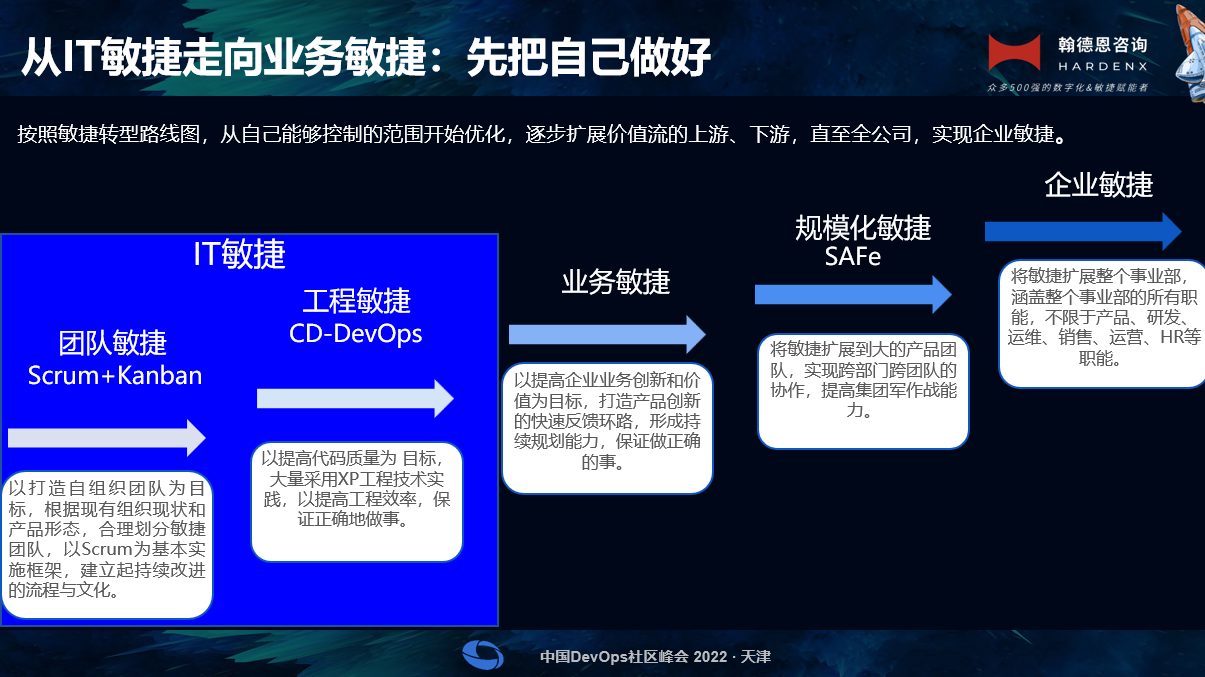 从IT敏捷走向业务敏捷：先把自己做好

翰德恩咨询
HARDENX
众多500强的数字化&敏捷赋能者

按照敏捷转型路线图，从自己能够控制的范围开始优化，逐步扩展价值流的上游、下游，直至全公司，实现企业敏捷。

IT敏捷

团队敏捷
Scrum+Kanban

以打造自组织团队为目标，根据现有组织现状和产品形态，合理划分敏捷团队，以Scrum为基本实施框架，建立起持续改进的流程与文化。

工程敏捷
CD-DevOps

以提高代码质量为 目标，大量采用XP工程技术实践，以提高工程效率，保证正确地做事。

业务敏捷

以提高企业业务创新和价值为目标，打造产品创新的快速反馈环路，形成持续规划能力，保证做正确的事。

规模化敏捷
SAFe

将敏捷扩展到大的产品团队，实现跨部门跨团队的协作，提高集团军作战能力。

企业敏捷

将敏捷扩展整个事业部，涵盖整个事业部的所有职能，不限于产品、研发、运维、销售、运营、HR等职能。

中国DevOps社区峰会 2022 · 天津